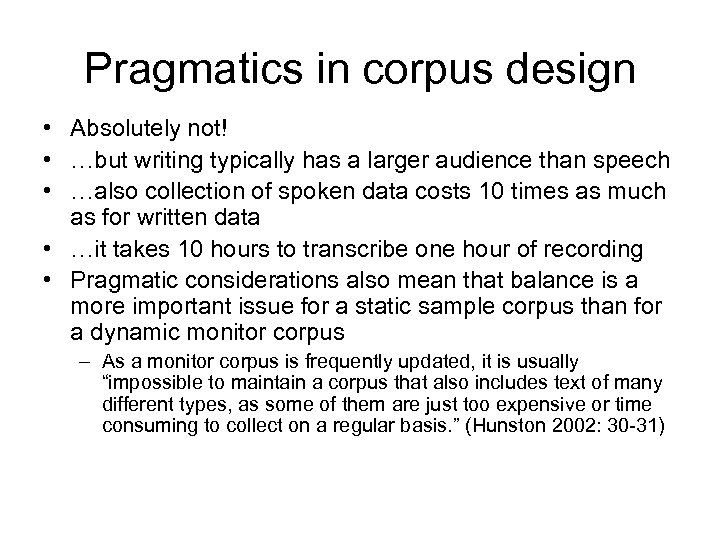 Pragmatics in corpus design

• Absolutely not!
• …but writing typically has a larger audience than speech
• …also collection of spoken data costs 10 times as much as for written data
• …it takes 10 hours to transcribe one hour of recording
• Pragmatic considerations also mean that balance is a more important issue for a static sample corpus than for a dynamic monitor corpus
– As a monitor corpus is frequently updated, it is usually “impossible to maintain a corpus that also includes text of many different types, as some of them are just too expensive or time consuming to collect on a regular basis.” (Hunston 2002: 30-31)